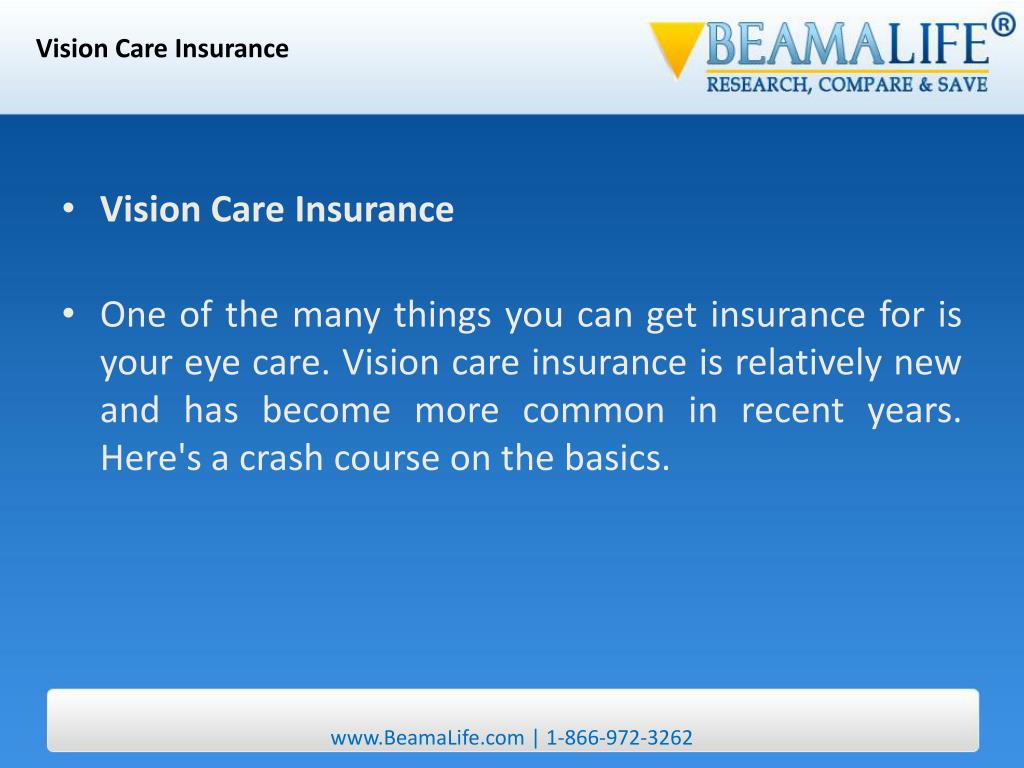 Vision Care Insurance

BEAMALIFE®
RESEARCH, COMPARE & SAVE

• Vision Care Insurance

• One of the many things you can get insurance for is your eye care. Vision care insurance is relatively new and has become more common in recent years. Here's a crash course on the basics.

www.BeamaLife.com | 1-866-972-3262